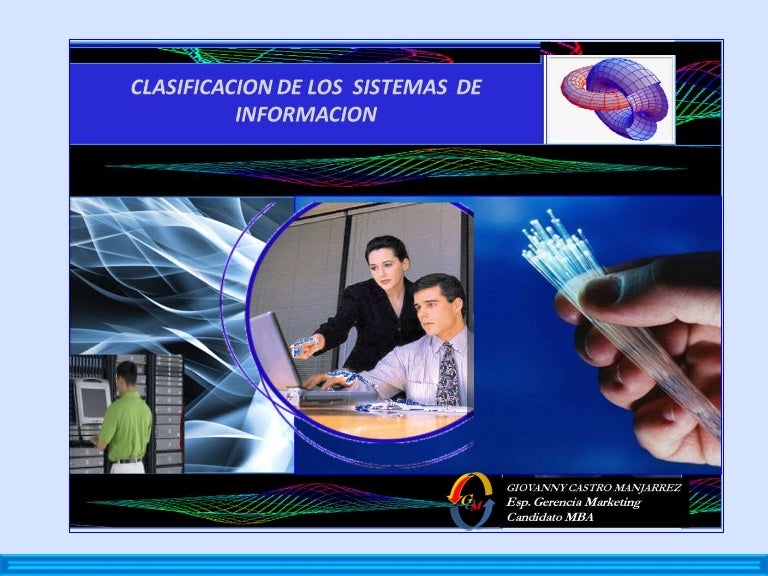 CLASIFICACION DE LOS SISTEMAS DE INFORMACION

GCM

GIOVANNY CASTRO MANJARREZ
Esp. Gerencia Marketing
Candidato MBA